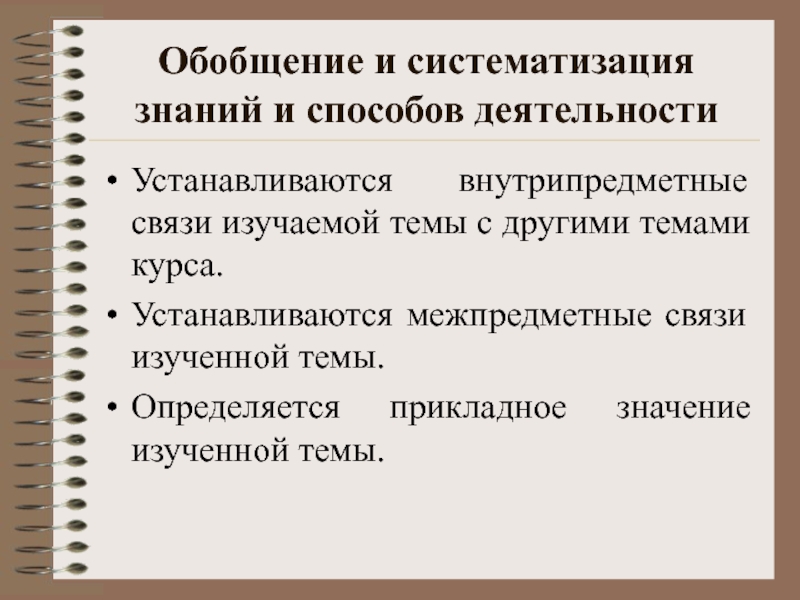 Обобщение и систематизация знаний и способов деятельности

• Устанавливаются внутрипредметные связи изучаемой темы с другими темами курса.

• Устанавливаются межпредметные связи изученной темы.

• Определяется прикладное значение изученной темы.